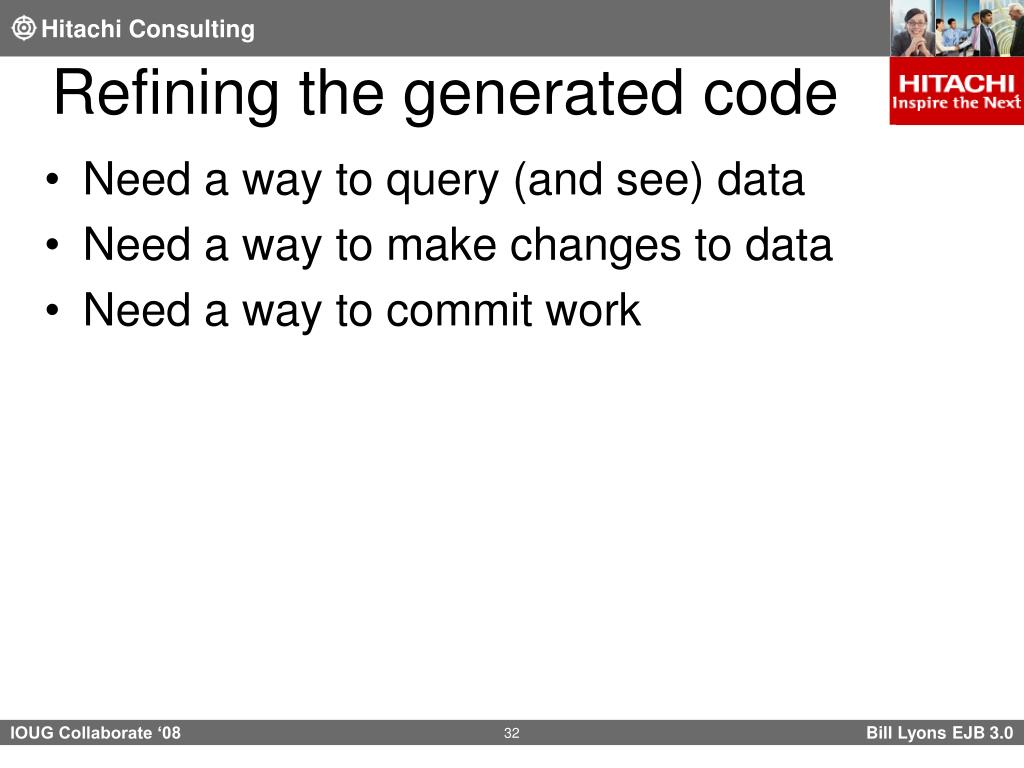 Hitachi Consulting

HITACHI
Inspire the Next

Refining the generated code

• Need a way to query (and see) data
• Need a way to make changes to data
• Need a way to commit work

IOUG Collaborate ‘08

32

Bill Lyons EJB 3.0